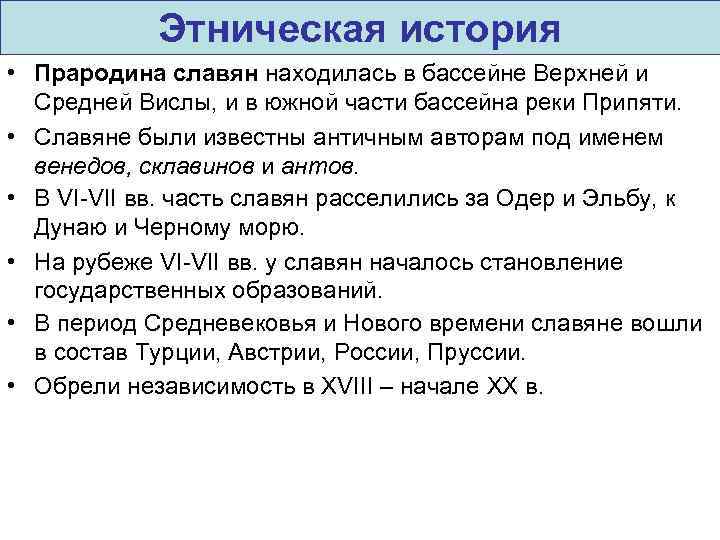 Этническая история

• Прародина славян находилась в бассейне Верхней и Средней Вислы, и в южной части бассейна реки Припяти.

• Славяне были известны античным авторам под именем венедов, склавинов и антов.

• В VI-VII вв. часть славян расселились за Одер и Эльбу, к Дунаю и Черному морю.

• На рубеже VI-VII вв. у славян началось становление государственных образований.

• В период Средневековья и Нового времени славяне вошли в состав Турции, Австрии, России, Пруссии.

• Обрели независимость в XVIII – начале XX в.